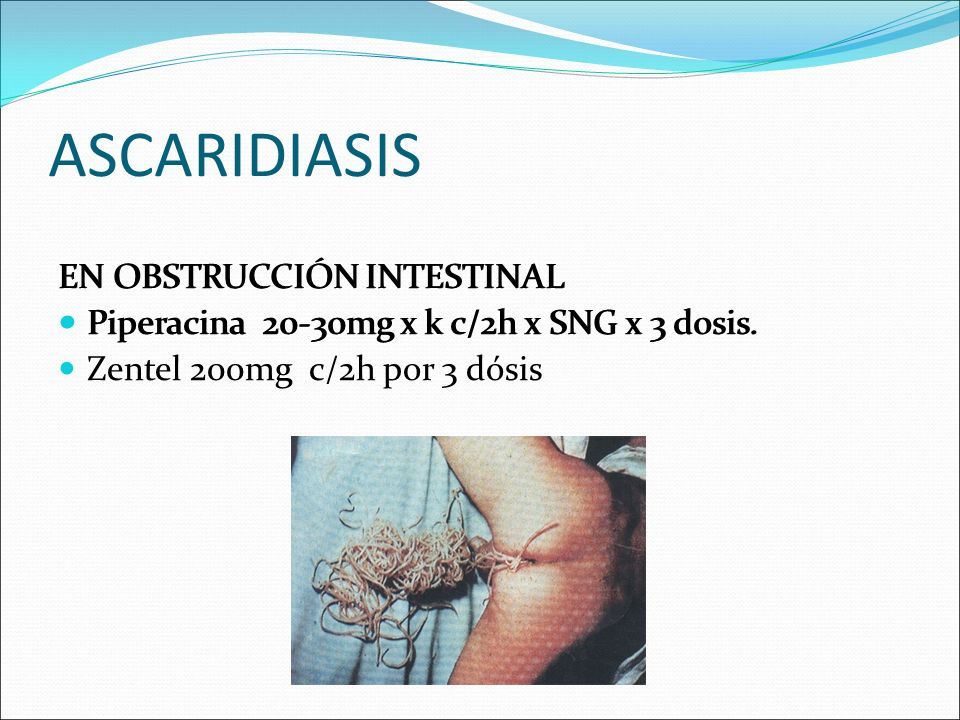 ASCARIDIASIS

EN OBSTRUCCIÓN INTESTINAL

- Piperacina 20-30mg x k c/2h x SNG x 3 dosis.
- Zentel 200mg c/2h por 3 dósis